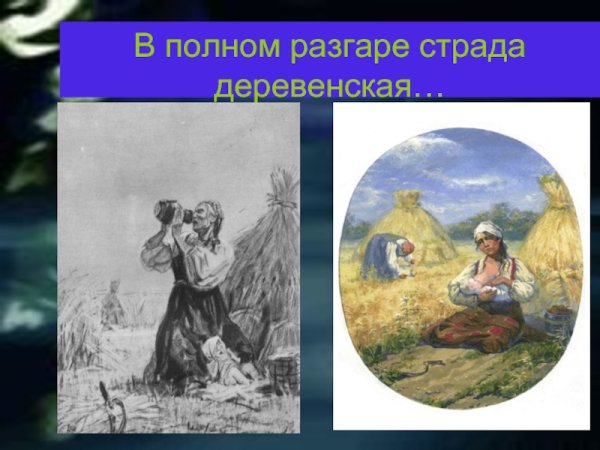 В полном разгаре страда деревенская…